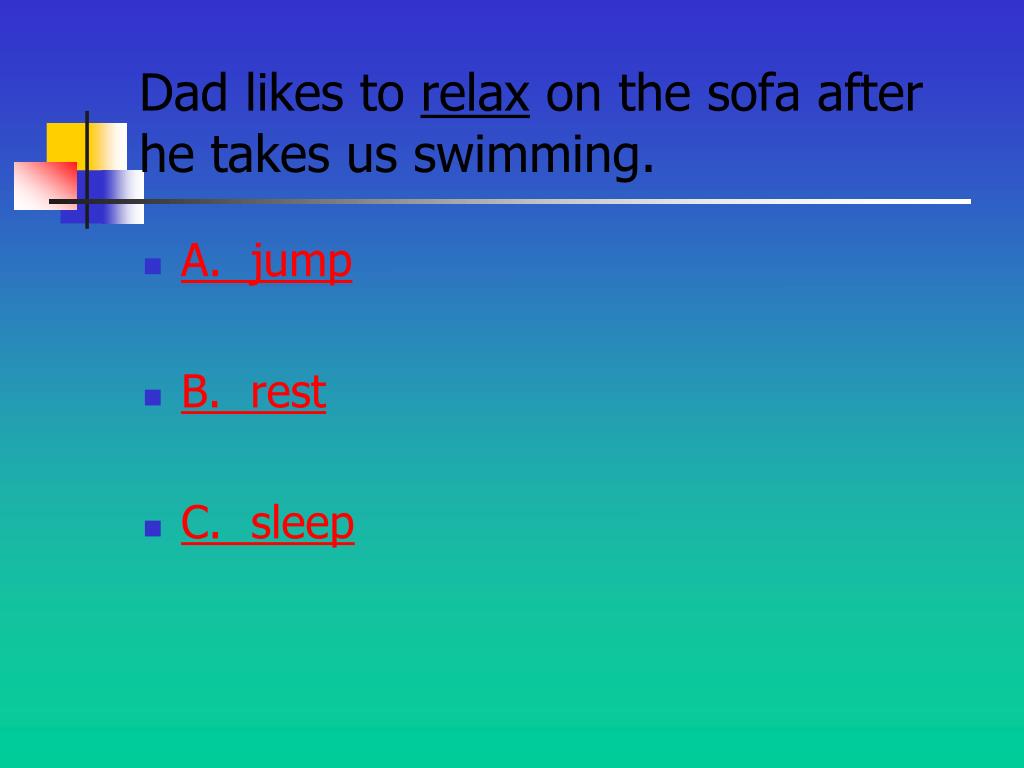 Dad likes to relax on the sofa after he takes us swimming.

A. jump

B. rest

C. sleep